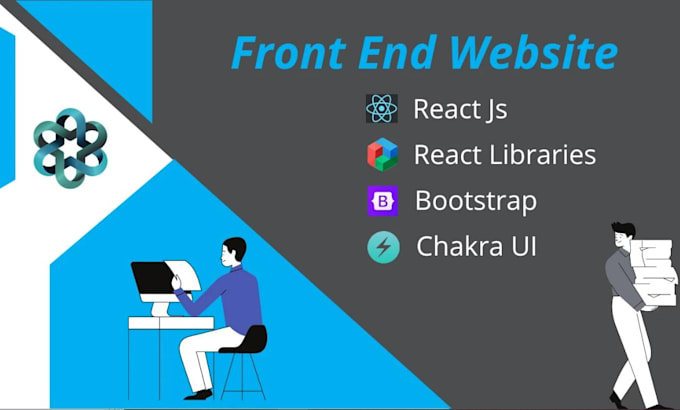 Front End Website

React Js

React Libraries

B Bootstrap

Chakra UI